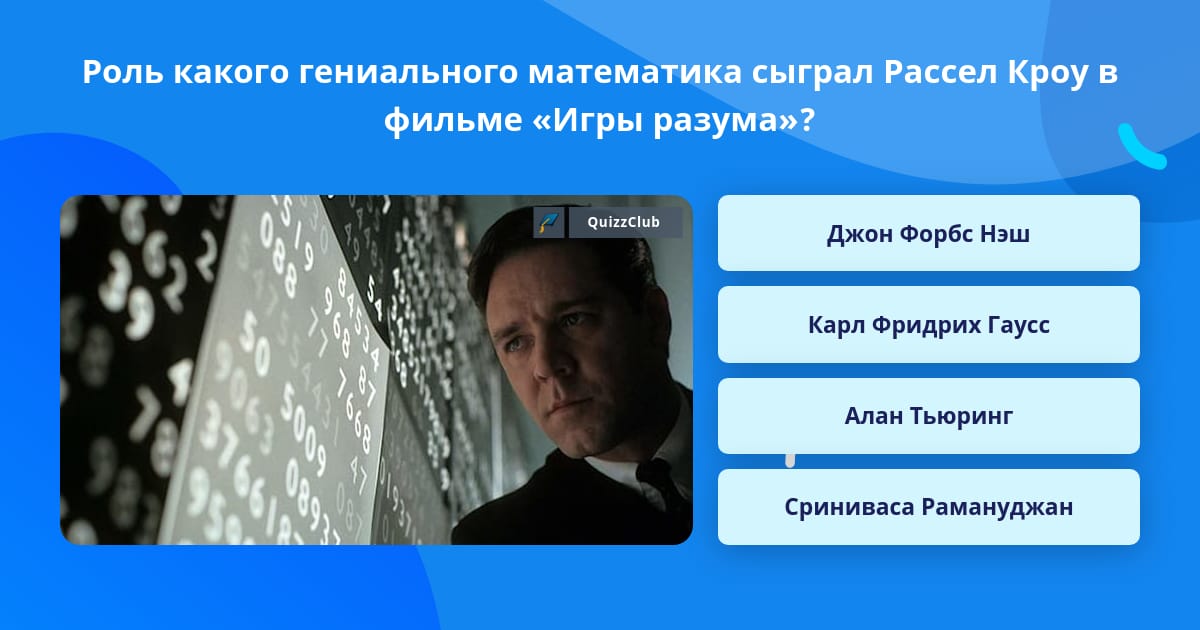 Роль какого гениального математика сыграл Рассел Кроу в фильме «Игры разума»?

QuizzClub

Джон Форбс Нэш

Карл Фридрих Гаусс

Алан Тьюринг

Сриниваса Рамануджан